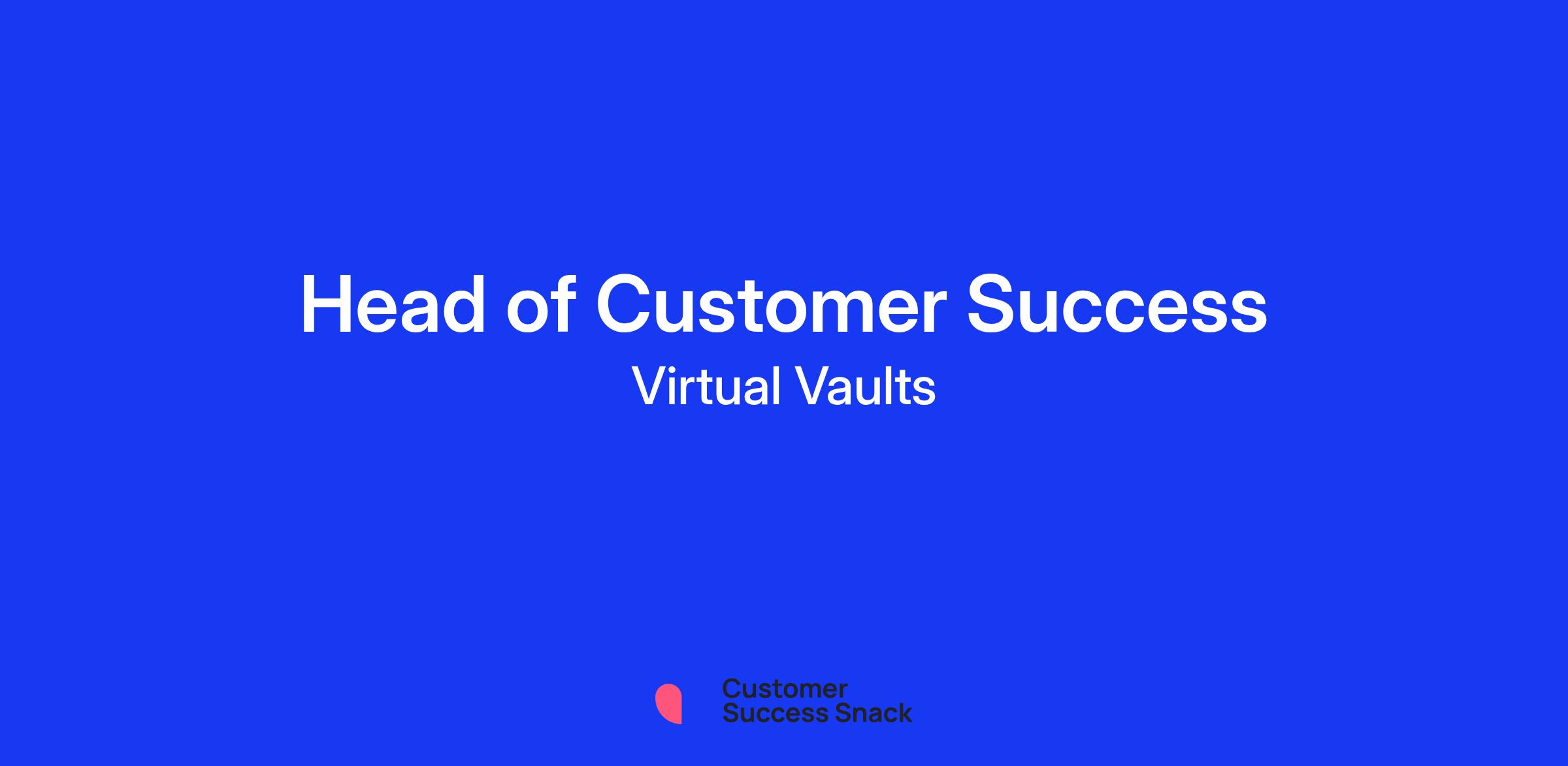 Head of Customer Success
Virtual Vaults

Customer
Success Snack